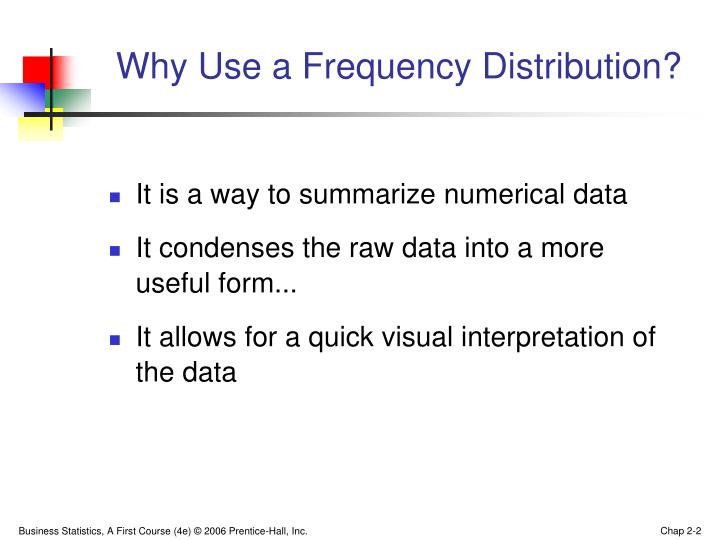 Why Use a Frequency Distribution?

- It is a way to summarize numerical data
- It condenses the raw data into a more useful form...
- It allows for a quick visual interpretation of the data

Business Statistics, A First Course (4e) © 2006 Prentice-Hall, Inc.

Chap 2-2